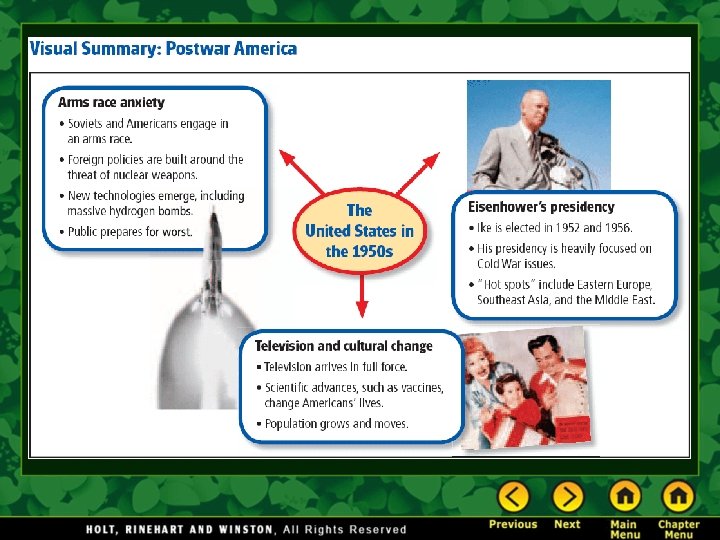 Visual Summary: Postwar America

Arms race anxiety
• Soviets and Americans engage in an arms race.
• Foreign policies are built around the threat of nuclear weapons.
• New technologies emerge, including massive hydrogen bombs.
• Public prepares for worst.

The United States in the 1950s

Eisenhower's presidency
• Ike is elected in 1952 and 1956.
• His presidency is heavily focused on Cold War issues.
• "Hot spots" include Eastern Europe, Southeast Asia, and the Middle East.

Television and cultural change
• Television arrives in full force.
• Scientific advances, such as vaccines, change Americans' lives.
• Population grows and moves.

HOLT, RINEHART AND WINSTON, All Rights Reserved

Previous Next Main Menu Chapter Menu